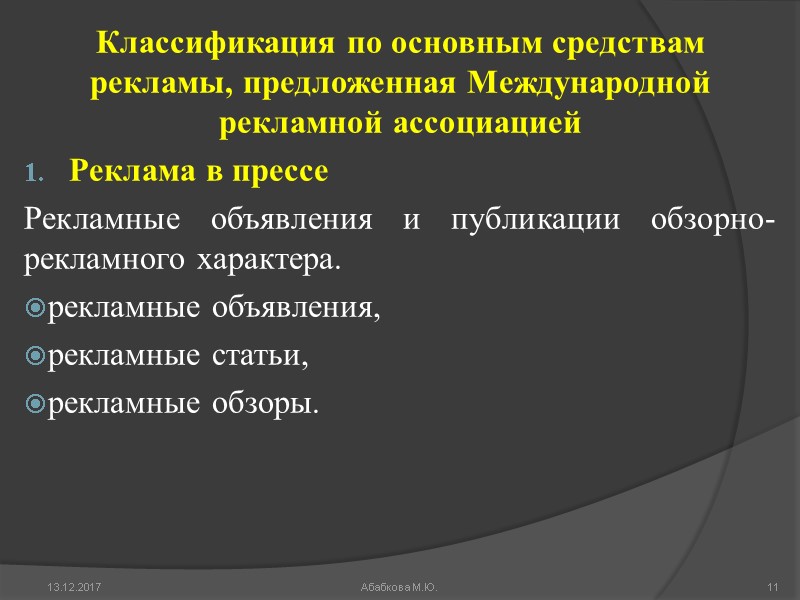 Классификация по основным средствам рекламы, предложенная Международной рекламной ассоциацией

1. Реклама в прессе

Рекламные объявления и публикации обзорно-рекламного характера.

рекламные объявления,

рекламные статьи,

рекламные обзоры.

13.12.2017

Абабкова М.Ю.

11